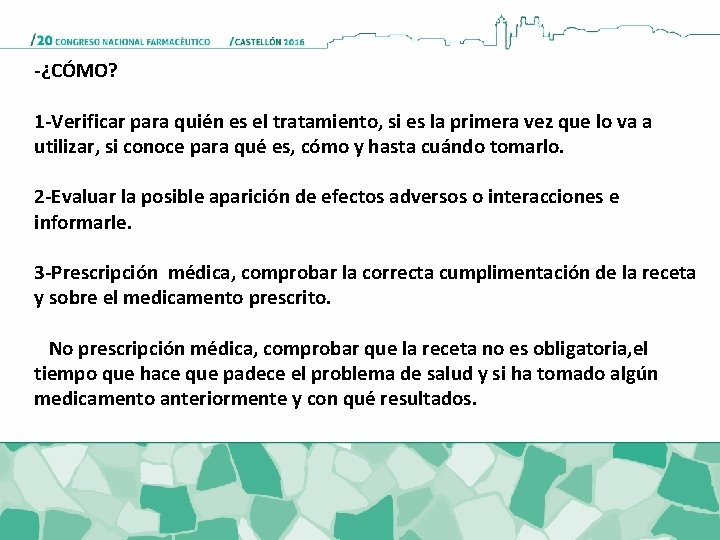 /20 CONGRESO NACIONAL FARMACÉUTICO /CASTELLÓN 2016

-¿CÓMO?

1-Verificar para quién es el tratamiento, si es la primera vez que lo va a utilizar, si conoce para qué es, cómo y hasta cuándo tomarlo.

2-Evaluar la posible aparición de efectos adversos o interacciones e informarle.

3-Prescripción médica, comprobar la correcta cumplimentación de la receta y sobre el medicamento prescrito.

No prescripción médica, comprobar que la receta no es obligatoria,el tiempo que hace que padece el problema de salud y si ha tomado algún medicamento anteriormente y con qué resultados.